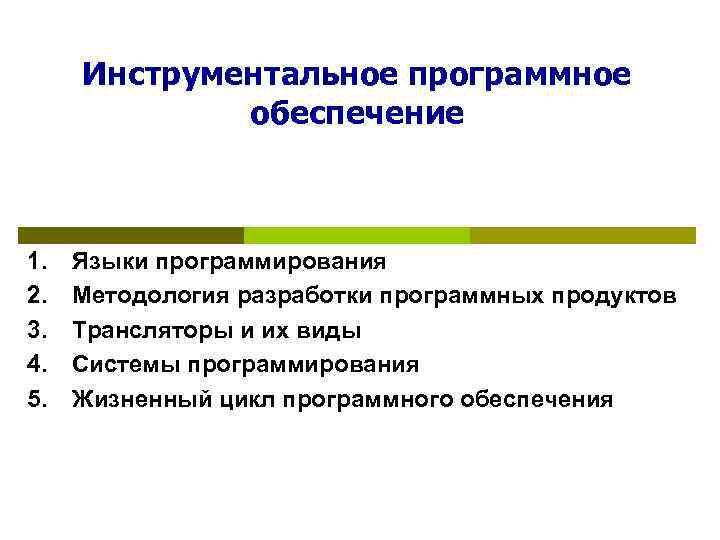 Инструментальное программное обеспечение

1. Языки программирования
2. Методология разработки программных продуктов
3. Трансляторы и их виды
4. Системы программирования
5. Жизненный цикл программного обеспечения